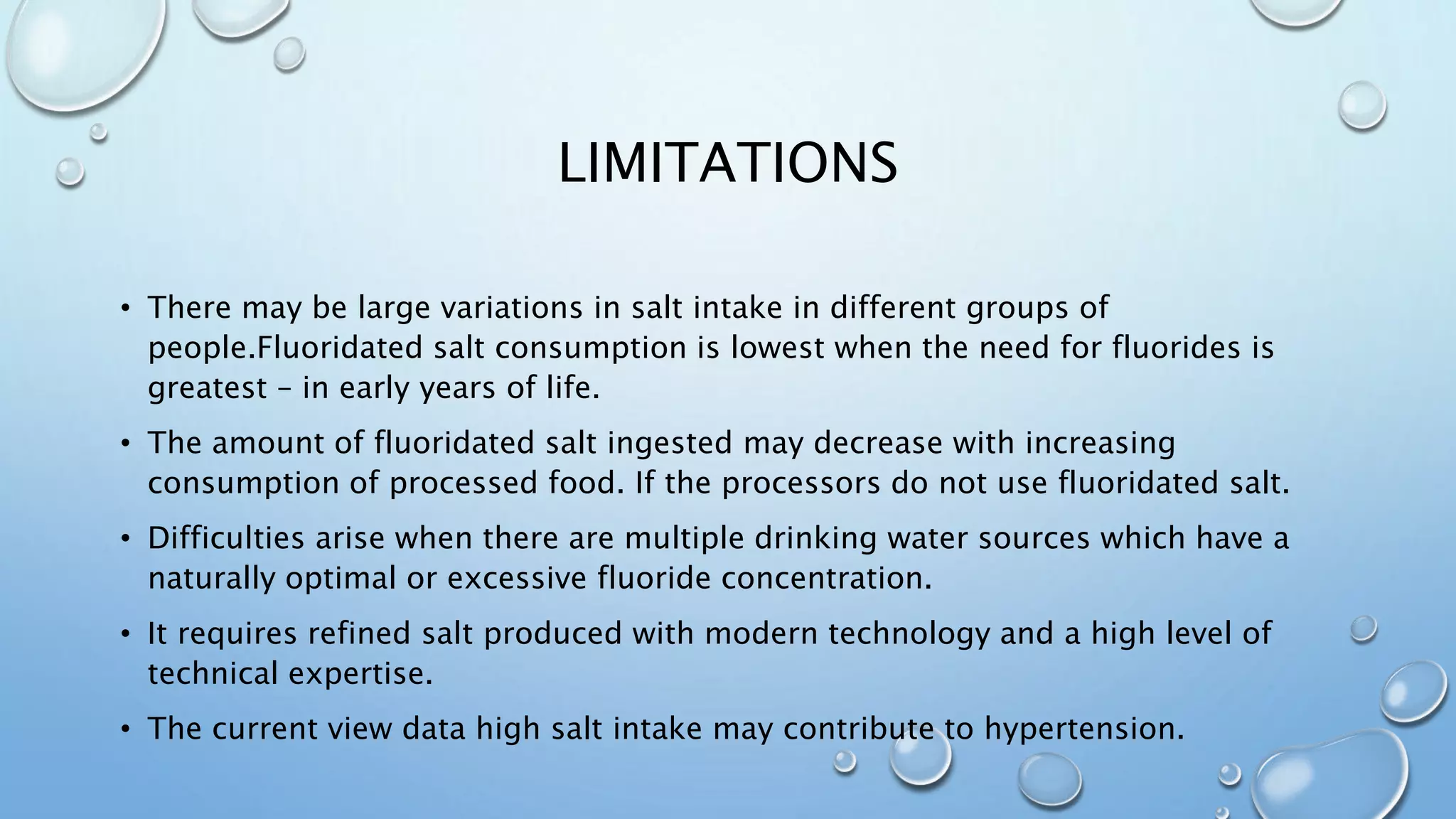 LIMITATIONS

• There may be large variations in salt intake in different groups of people.Fluoridated salt consumption is lowest when the need for fluorides is greatest – in early years of life.

• The amount of fluoridated salt ingested may decrease with increasing consumption of processed food. If the processors do not use fluoridated salt.

• Difficulties arise when there are multiple drinking water sources which have a naturally optimal or excessive fluoride concentration.

• It requires refined salt produced with modern technology and a high level of technical expertise.

• The current view data high salt intake may contribute to hypertension.